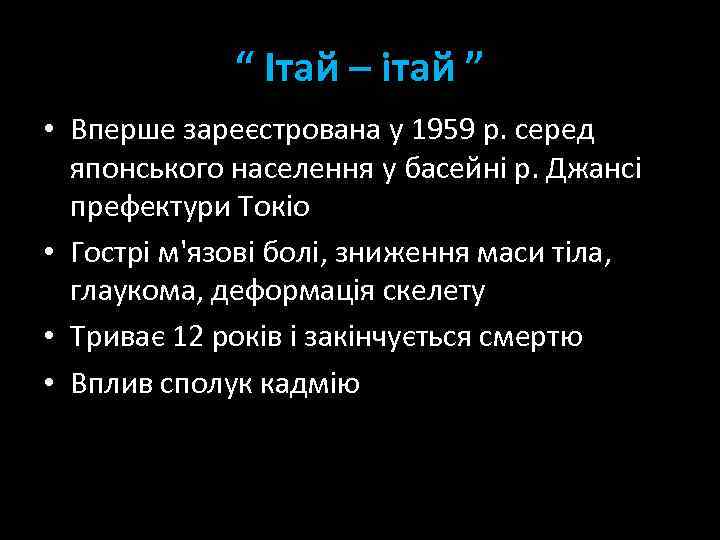 “ Ітай – ітай ”

• Вперше зареєстрована у 1959 р. серед японського населення у басейні р. Джансі префектури Токіо
• Гострі м'язові болі, зниження маси тіла, глаукома, деформація скелету
• Триває 12 років і закінчується смертю
• Вплив сполук кадмію